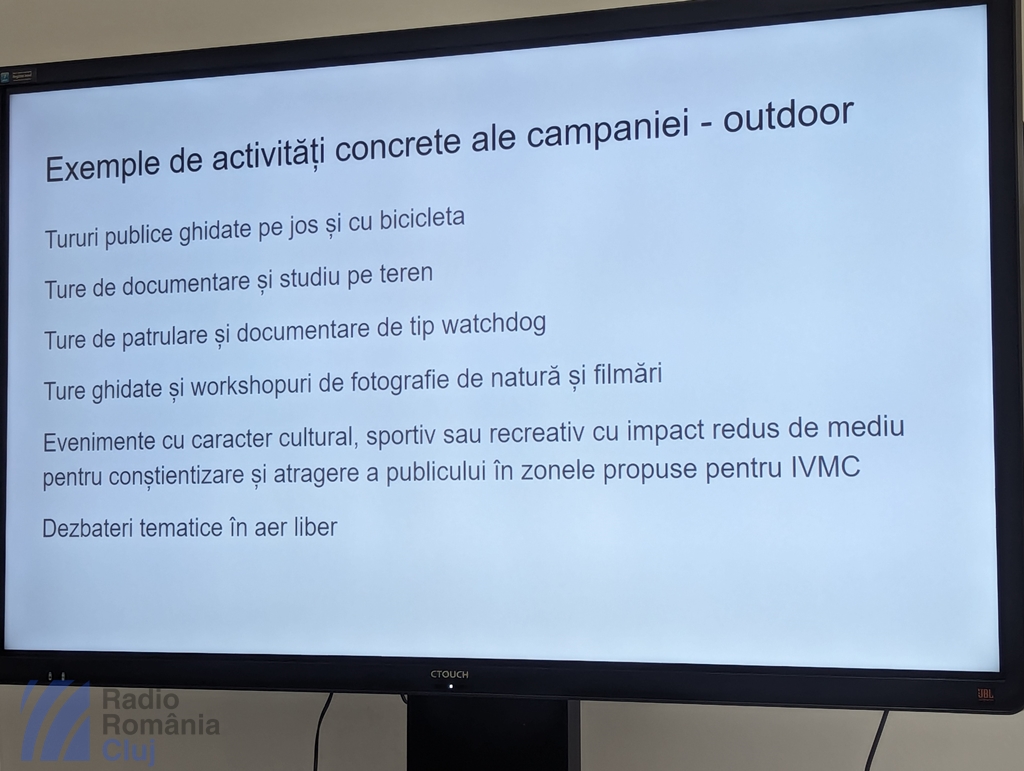 Exemple de activități concrete ale campaniei - outdoor

Tururi publice ghidate pe jos și cu bicicleta

Ture de documentare și studiu pe teren

Ture de patrulare și documentare de tip watchdog

Ture ghidate și workshopuri de fotografie de natură și filmări

Evenimente cu caracter cultural, sportiv sau recreativ cu impact redus de mediu pentru conștientizare și atragere a publicului în zonele propuse pentru IVMC

Dezbateri tematice în aer liber

CTOUCH

JBL

Radio România Cluj